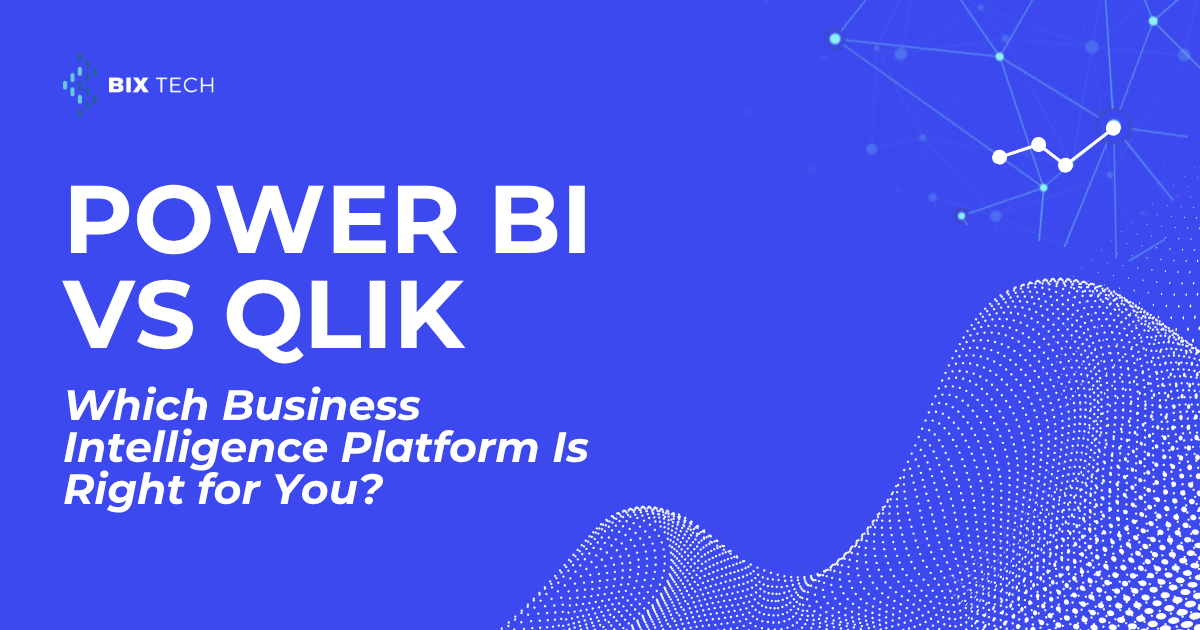 BIX TECH

POWER BI VS QLIK

Which Business Intelligence Platform Is Right for You?